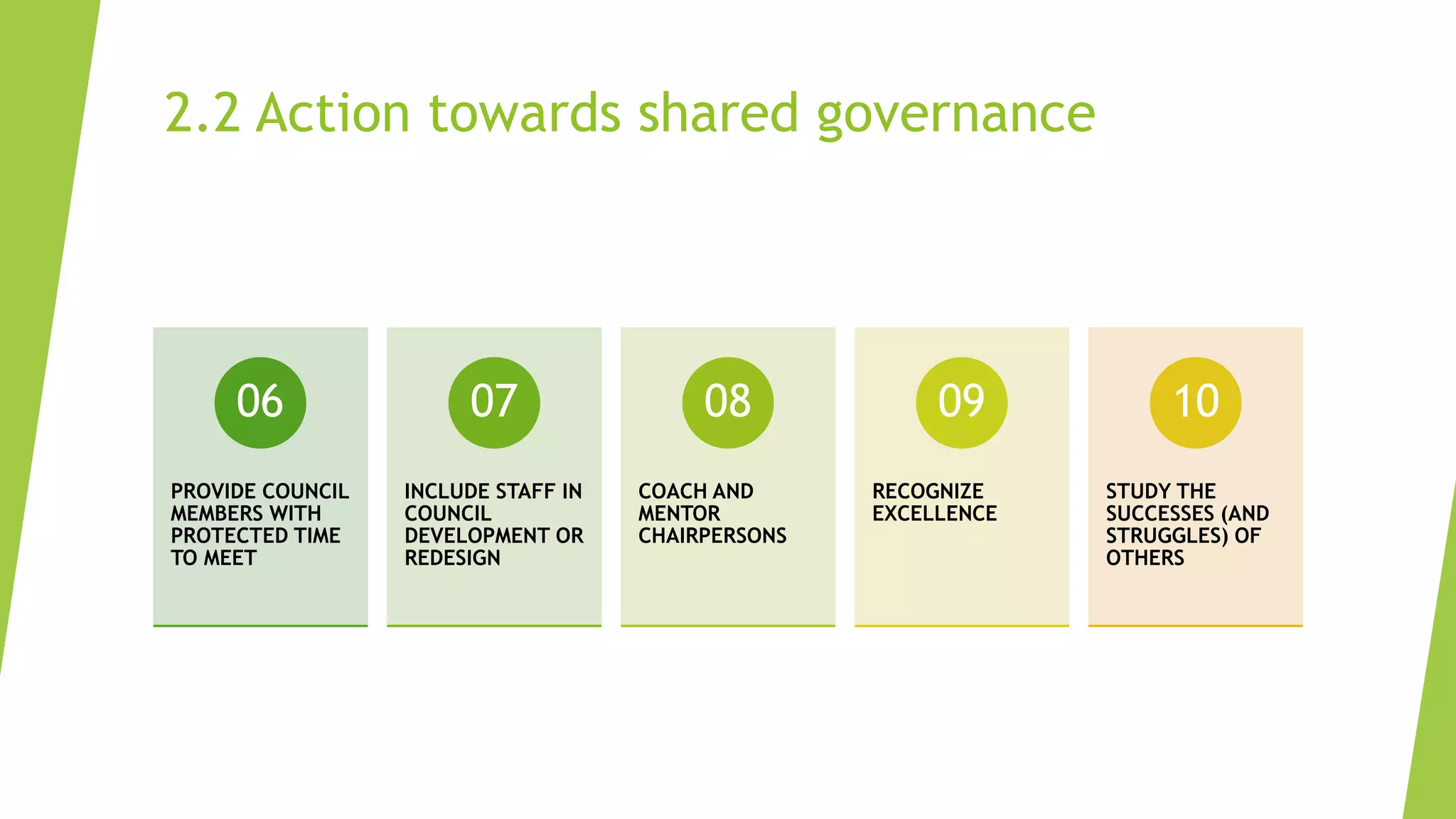 2.2 Action towards shared governance

06

PROVIDE COUNCIL MEMBERS WITH PROTECTED TIME TO MEET

07

INCLUDE STAFF IN COUNCIL DEVELOPMENT OR REDESIGN

08

COACH AND MENTOR CHAIRPERSONS

09

RECOGNIZE EXCELLENCE

10

STUDY THE SUCCESSES (AND STRUGGLES) OF OTHERS